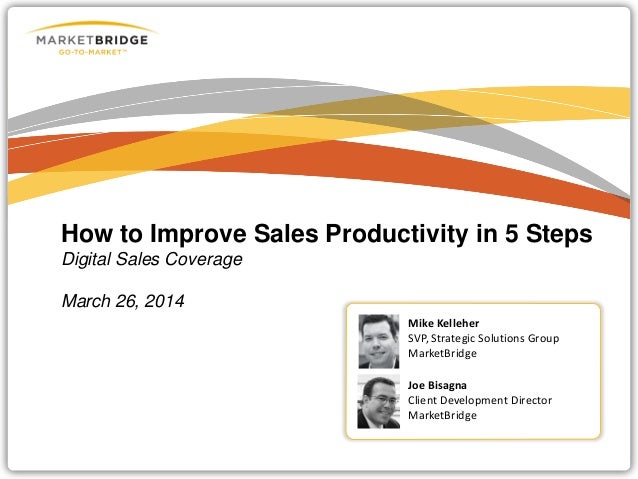 MARKETBRIDGE
GO-TO-MARKET™

How to Improve Sales Productivity in 5 Steps
Digital Sales Coverage

March 26, 2014

Mike Kelleher
SVP, Strategic Solutions Group
MarketBridge

Joe Bisagna
Client Development Director
MarketBridge